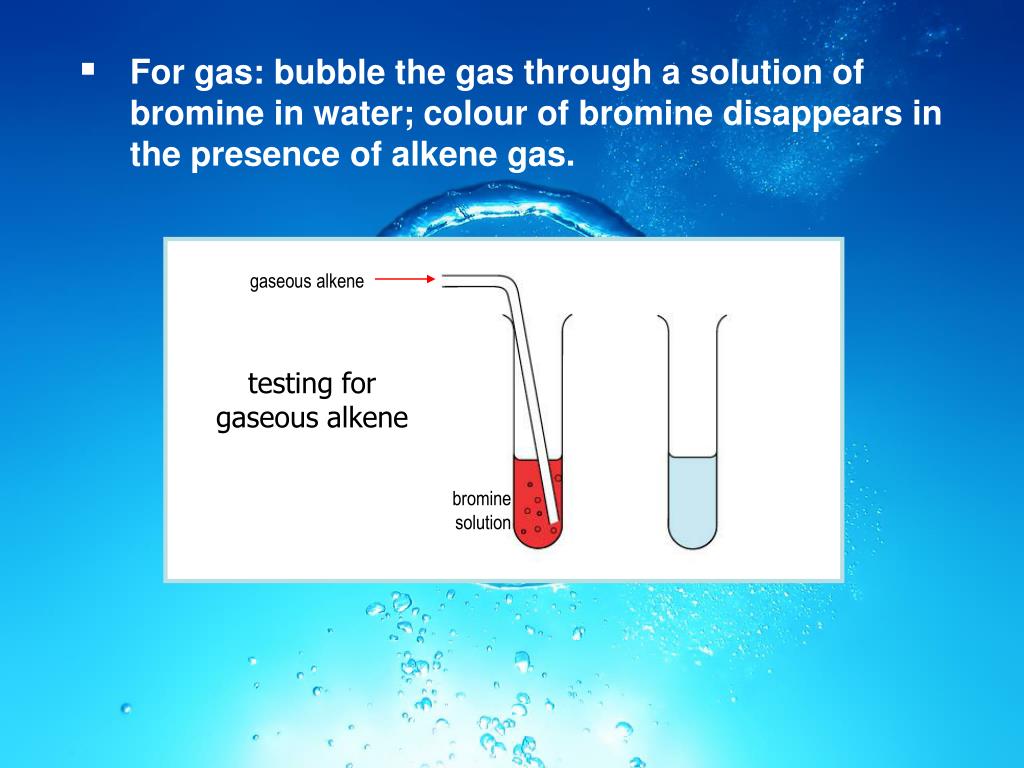 ▪ For gas: bubble the gas through a solution of bromine in water; colour of bromine disappears in the presence of alkene gas.

gaseous alkene

testing for gaseous alkene

bromine solution